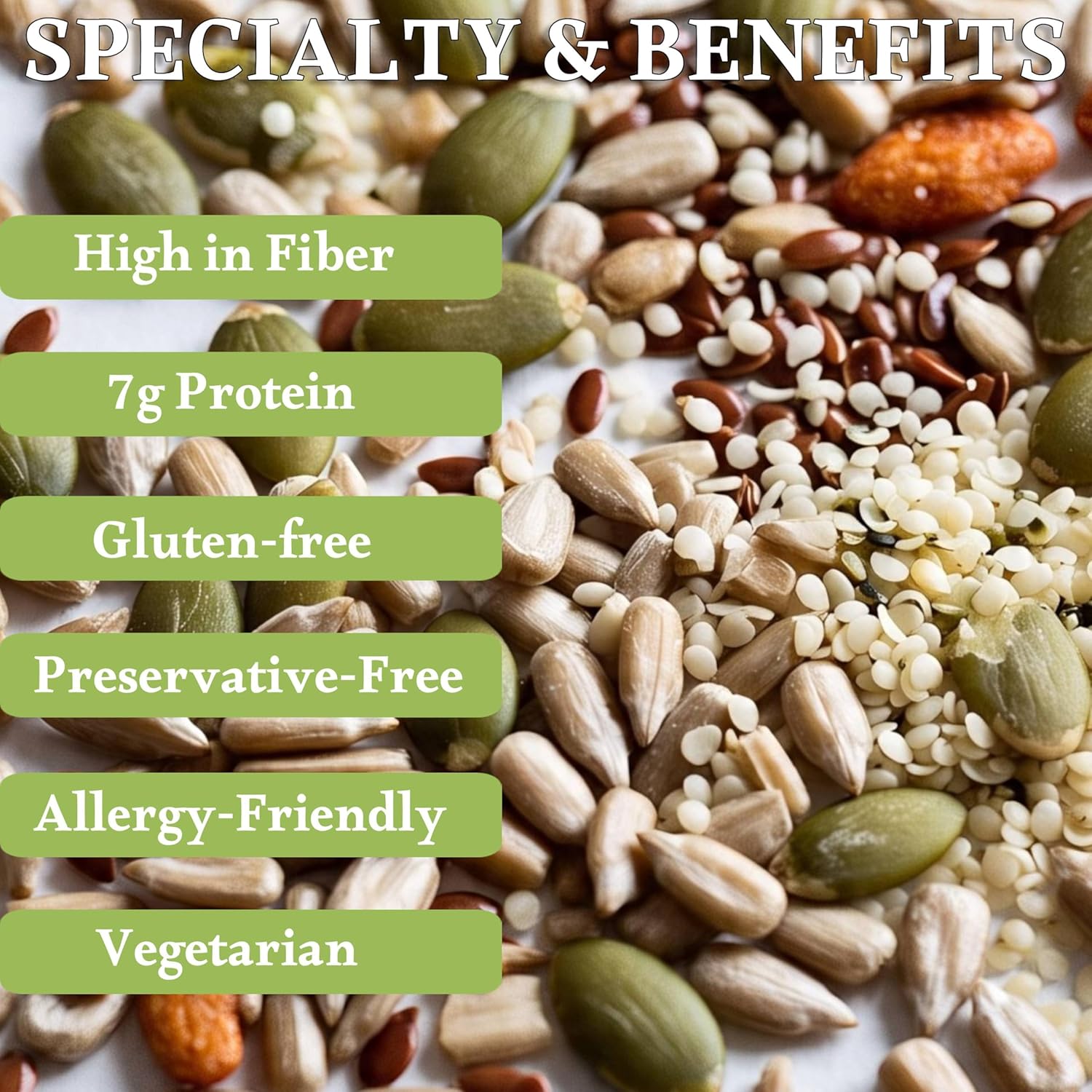 SPECIALTY & BENEFITS

High in Fiber

7g Protein

Gluten-free

Preservative-Free

Allergy-Friendly

Vegetarian